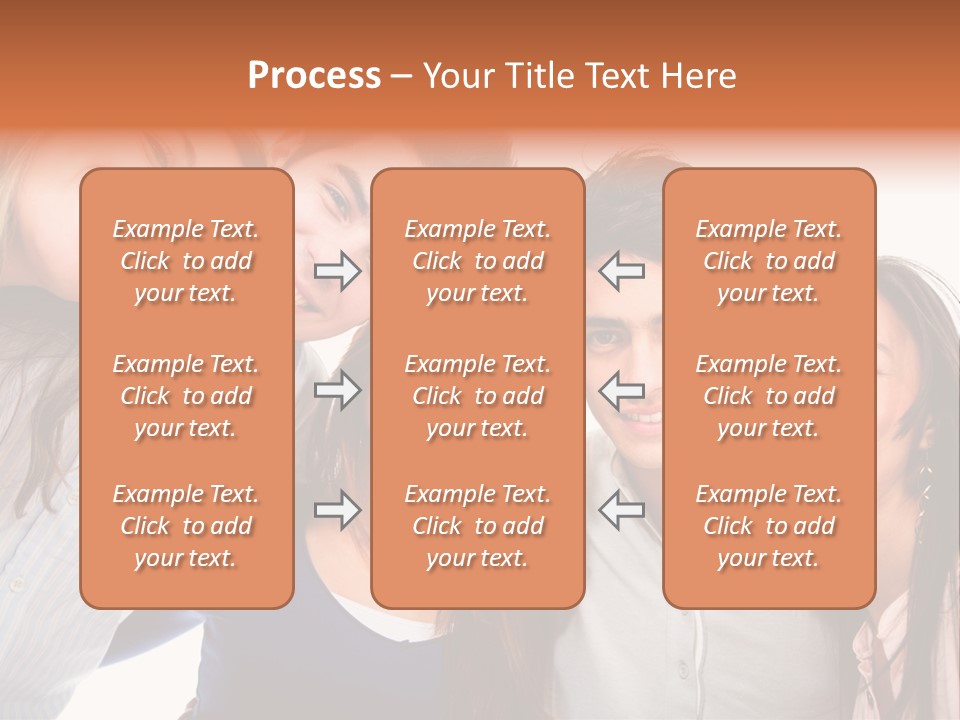 Process – Your Title Text Here

Example Text. Click to add your text.

Example Text. Click to add your text.

Example Text. Click to add your text.

Example Text. Click to add your text.

Example Text. Click to add your text.

Example Text. Click to add your text.

Example Text. Click to add your text.

Example Text. Click to add your text.

Example Text. Click to add your text.